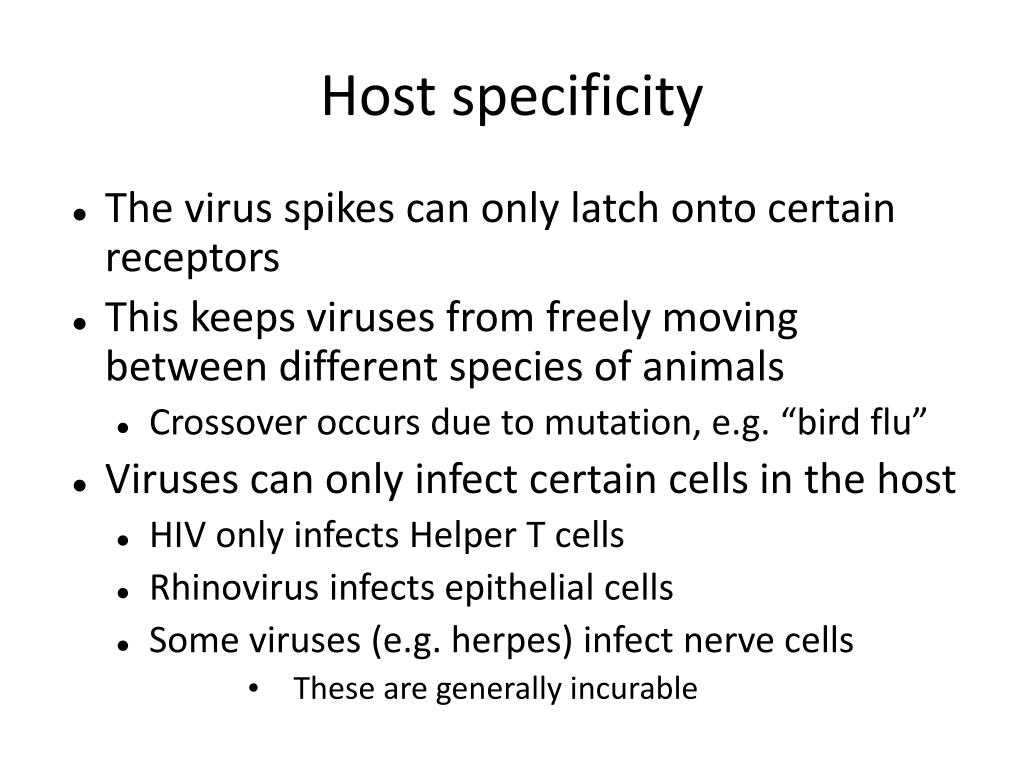 Host specificity

- The virus spikes can only latch onto certain receptors
- This keeps viruses from freely moving between different species of animals
  - Crossover occurs due to mutation, e.g. “bird flu”
- Viruses can only infect certain cells in the host
  - HIV only infects Helper T cells
  - Rhinovirus infects epithelial cells
  - Some viruses (e.g. herpes) infect nerve cells
    - These are generally incurable